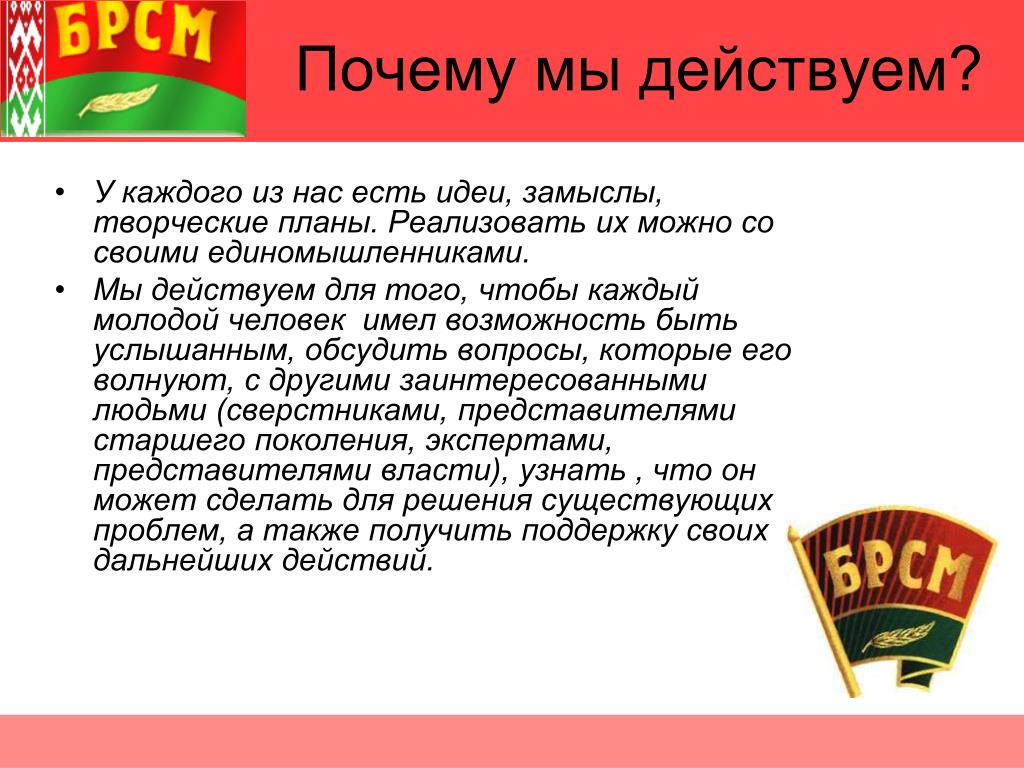 БРСМ

Почему мы действуем?

• У каждого из нас есть идеи, замыслы, творческие планы. Реализовать их можно со своими единомышленниками.
• Мы действуем для того, чтобы каждый молодой человек имел возможность быть услышанным, обсудить вопросы, которые его волнуют, с другими заинтересованными людьми (сверстниками, представителями старшего поколения, экспертами, представителями власти), узнать , что он может сделать для решения существующих проблем, а также получить поддержку своих дальнейших действий.

БРСМ